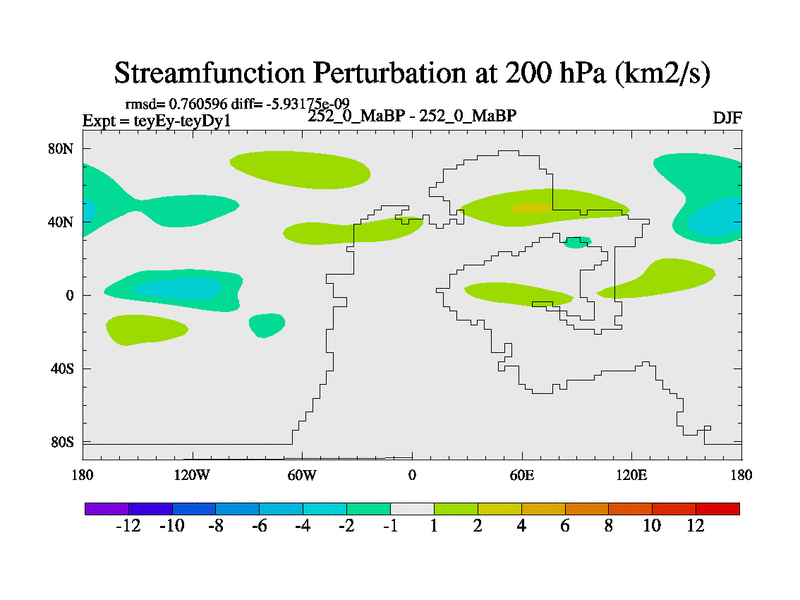 Streamfunction Perturbation at 200 hPa (km2/s)

rmsd= 0.760596 diff= -5.93175e-09
Expt = teyEy-teyDy1
252_0_MaBP - 252_0_MaBP
DJF

80N
40N
0
40S
80S

180
120W
60W
0
60E
120E
180

-12
-10
-8
-6
-4
-2
-1
1
2
4
6
8
10
12